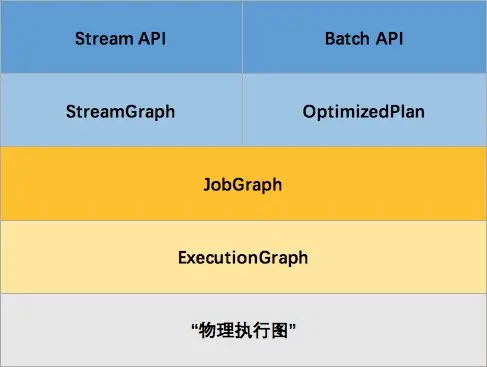 Stream API

Batch API

StreamGraph

OptimizedPlan

JobGraph

ExecutionGraph

“物理执行图”